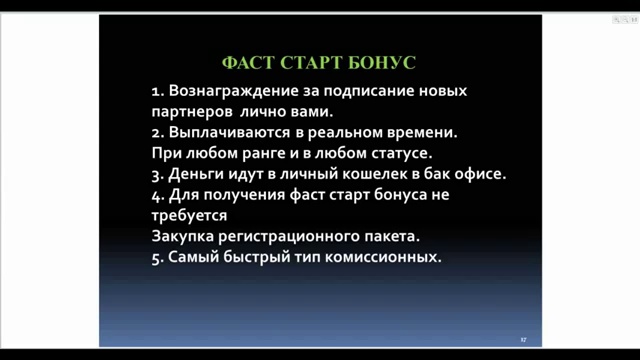 ФАСТ СТАРТ БОНУС

1. Вознаграждение за подписание новых партнеров лично вами.
2. Выплачиваются в реальном времени.
При любом ранге и в любом статусе.
3. Деньги идут в личный кошелек в бак офисе.
4. Для получения фаст старт бонуса не требуется
Закупка регистрационного пакета.
5. Самый быстрый тип комиссионных.

17